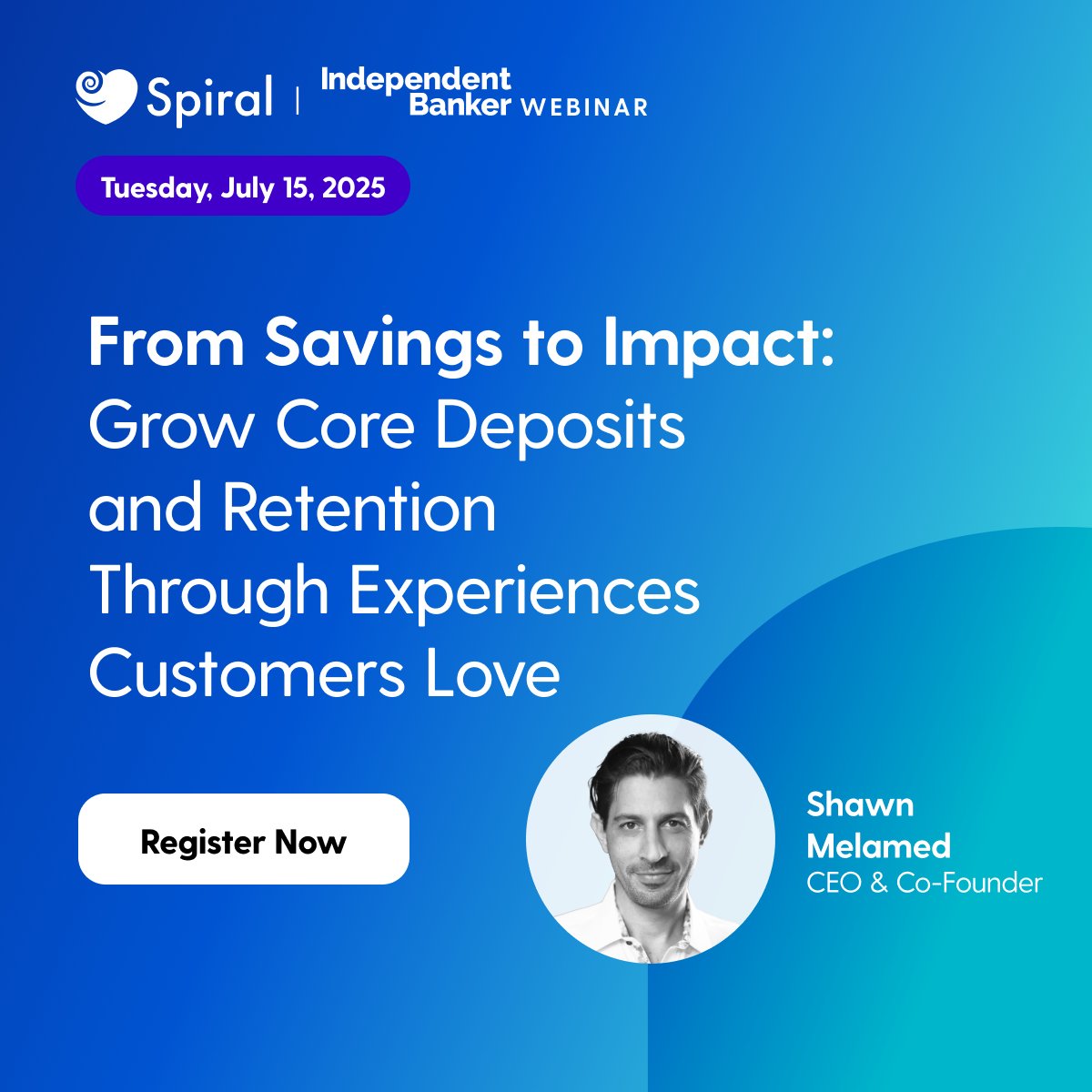 Spiral | Independent Banker WEBINAR

Tuesday, July 15, 2025

From Savings to Impact: Grow Core Deposits and Retention Through Experiences Customers Love

Register Now

Shawn Melamed
CEO & Co-Founder